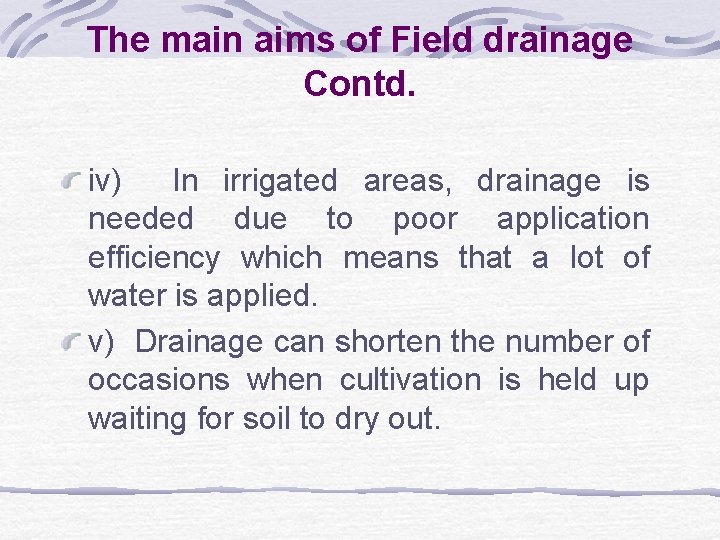 The main aims of Field drainage Contd.

iv) In irrigated areas, drainage is needed due to poor application efficiency which means that a lot of water is applied.

v) Drainage can shorten the number of occasions when cultivation is held up waiting for soil to dry out.